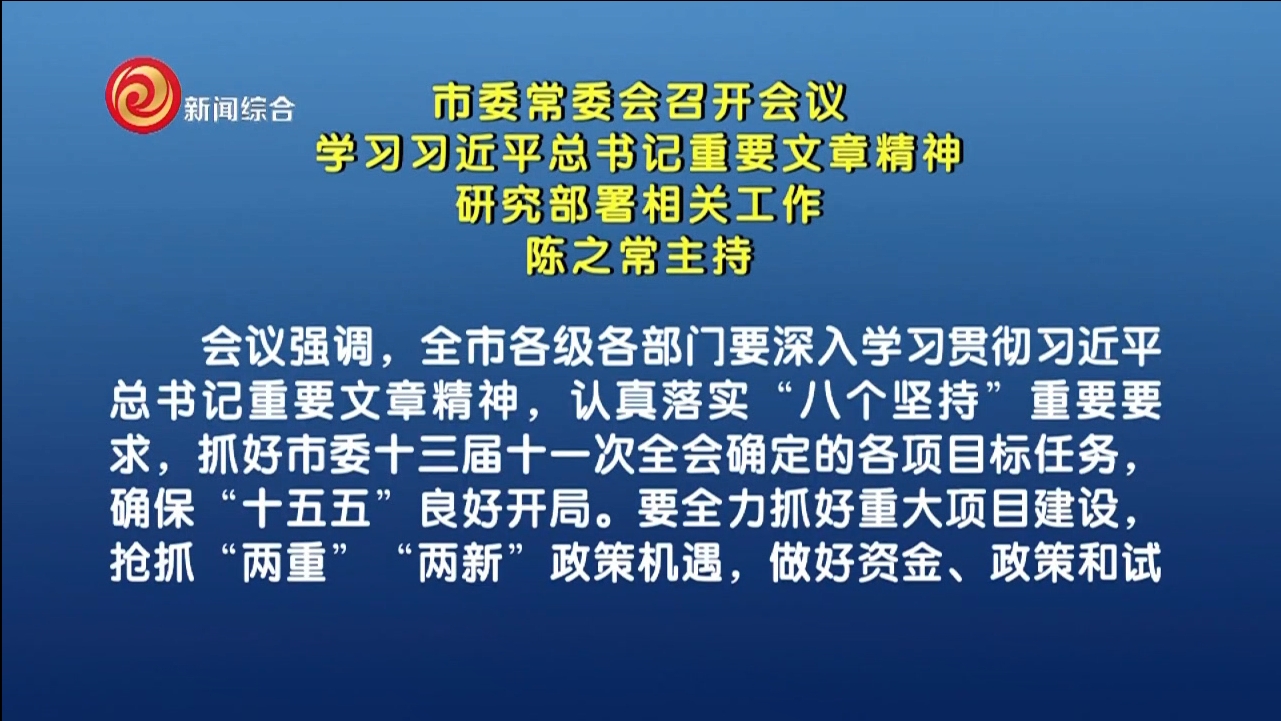 新闻综合

市委常委会召开会议
学习习近平总书记重要文章精神
研究部署相关工作
陈之常主持

会议强调，全市各级各部门要深入学习贯彻习近平总书记重要文章精神，认真落实“八个坚持”重要要求，抓好市委十三届十一次全会确定的各项目标任务，确保“十五五”良好开局。要全力抓好重大项目建设，抢抓“两重”“两新”政策机遇，做好资金、政策和试